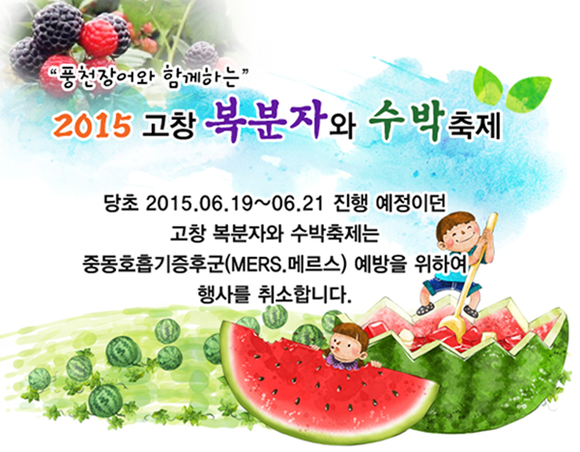 “풍천장어와 함께하는”

2015 고창 복분자와 수박축제

당초 2015.06.19~06.21 진행 예정이던
고창 복분자와 수박축제는
중동호흡기증후군(MERS.메르스) 예방을 위하여
행사를 취소합니다.